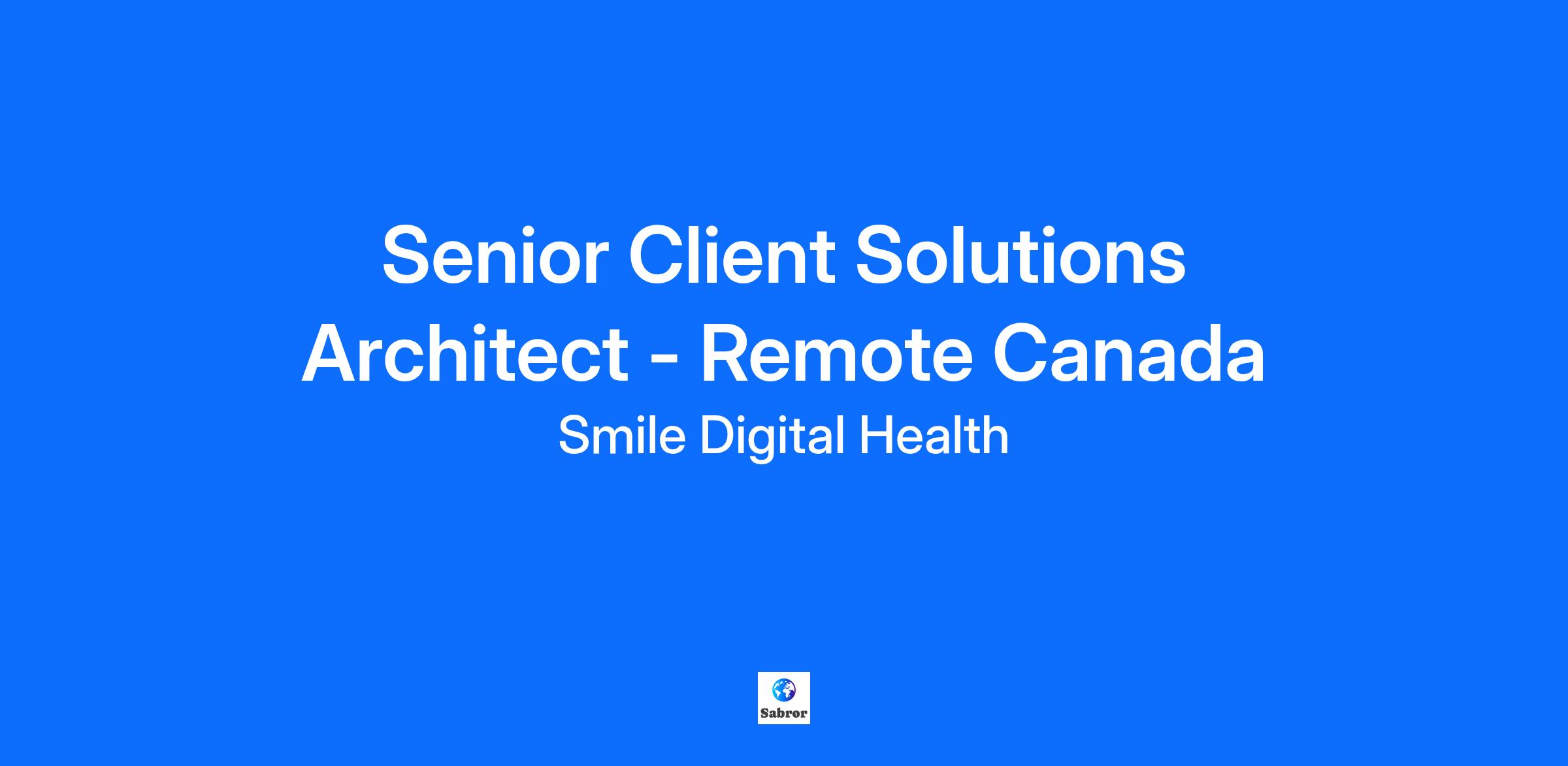 Senior Client Solutions Architect - Remote Canada

Smile Digital Health

Sabror